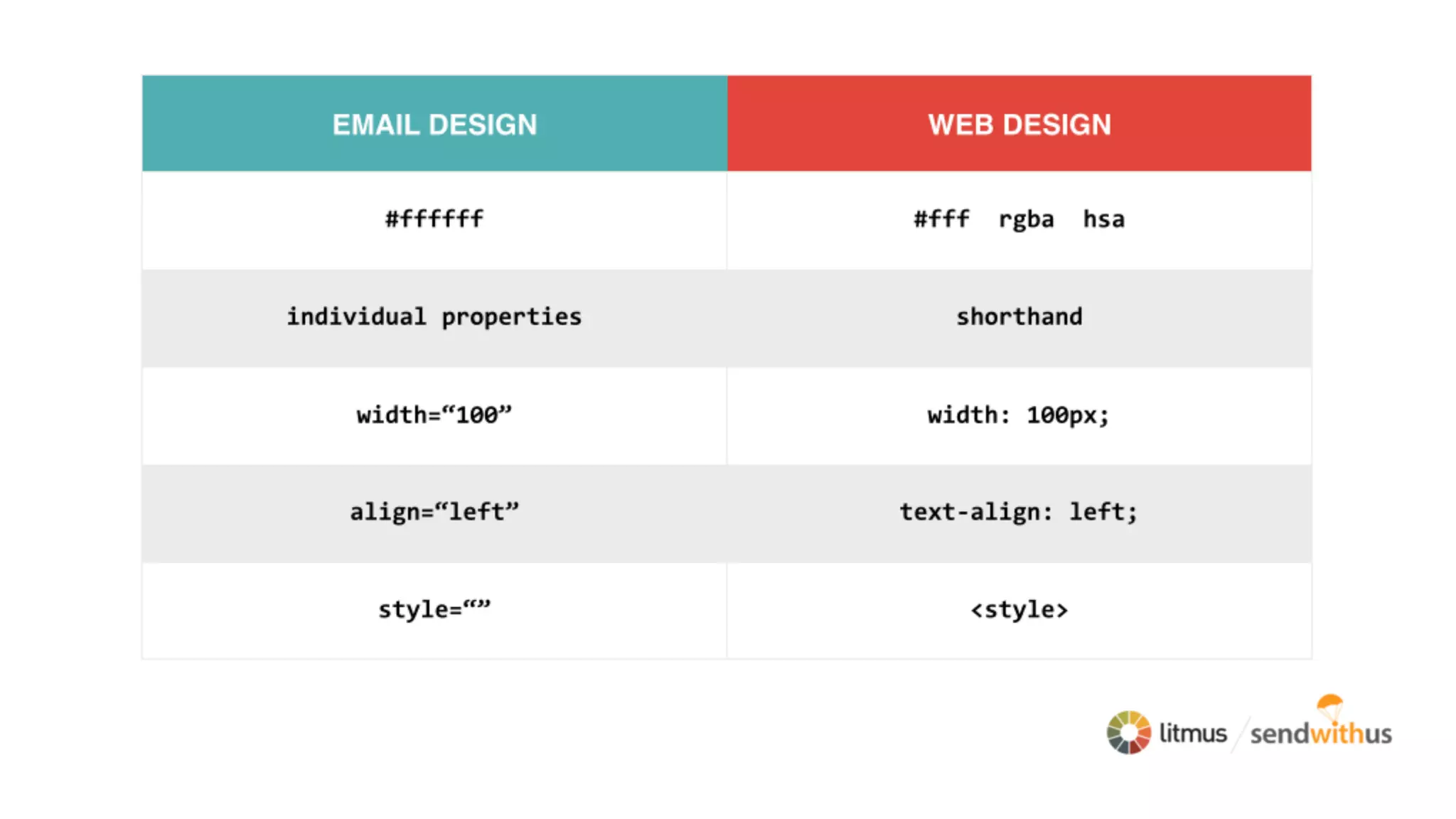 | EMAIL DESIGN | WEB DESIGN |
|---|---|
| #ffffff | #fff rgba hsa |
| individual properties | shorthand |
| width=“100” | width: 100px; |
| align=“left” | text-align: left; |
| style=“” | <style> |

litmus / sendwithus